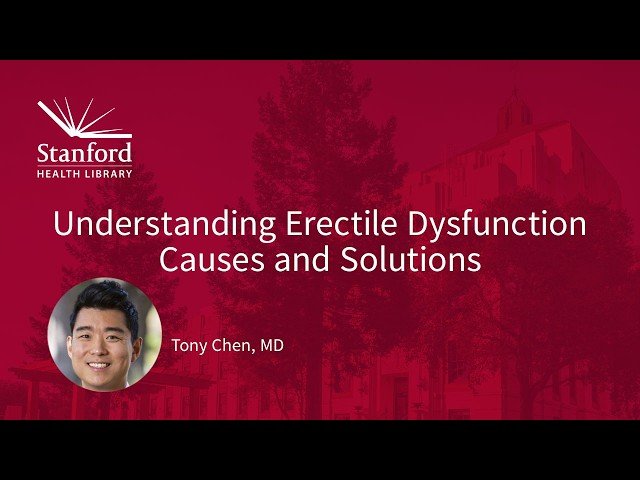 Stanford
HEALTH LIBRARY

Understanding Erectile Dysfunction
Causes and Solutions

Tony Chen, MD